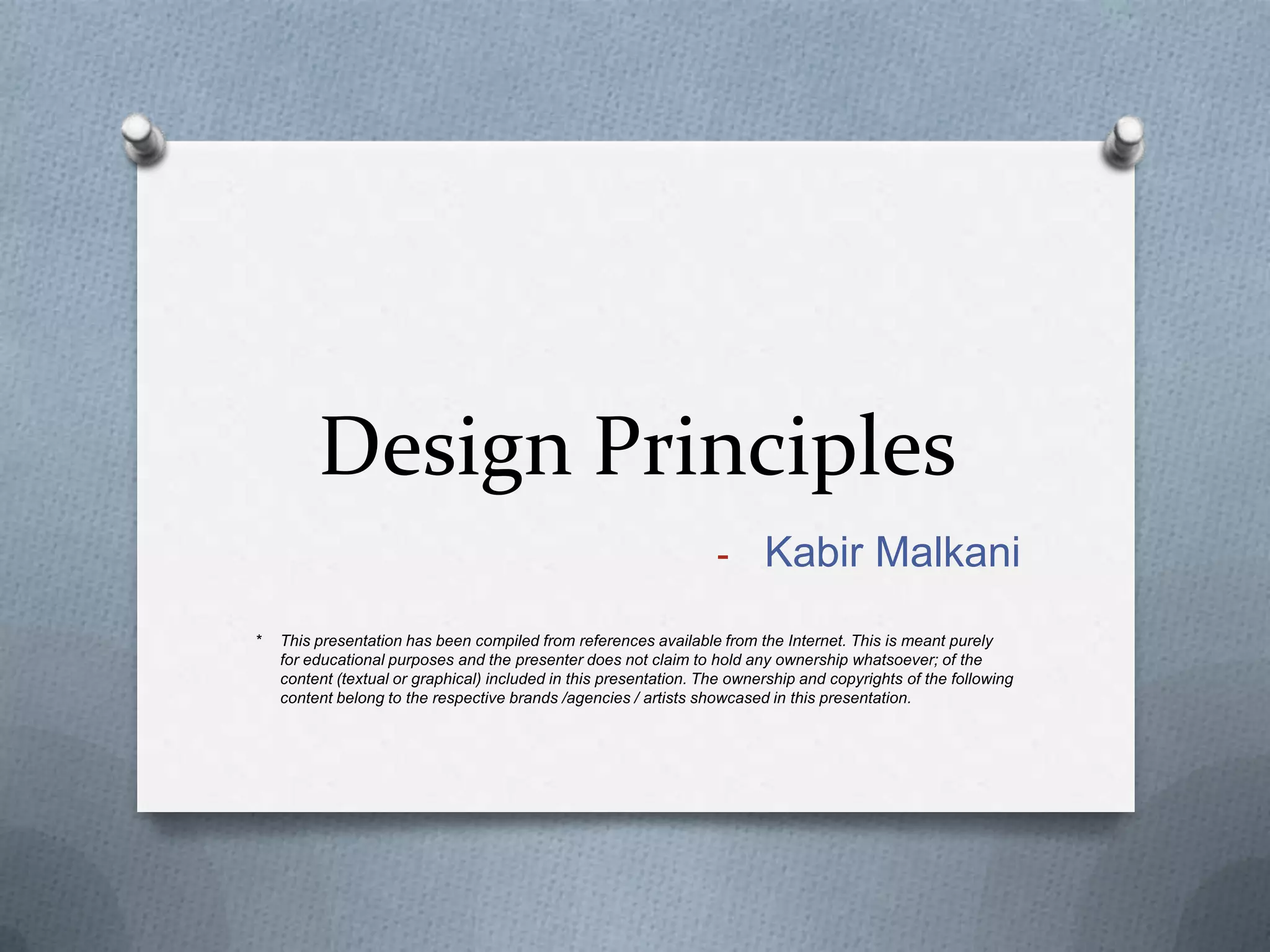 Design Principles

- Kabir Malkani

* This presentation has been compiled from references available from the Internet. This is meant purely for educational purposes and the presenter does not claim to hold any ownership whatsoever; of the content (textual or graphical) included in this presentation. The ownership and copyrights of the following content belong to the respective brands /agencies / artists showcased in this presentation.